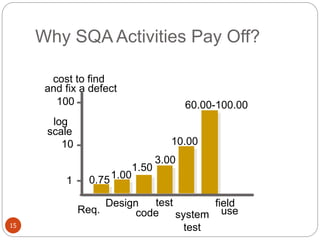 Why SQA Activities Pay Off?

cost to find and fix a defect

100

log scale

10

1

0.75
1.00
1.50
3.00
10.00
60.00-100.00

Req.
Design
code
test
system test
field use

15